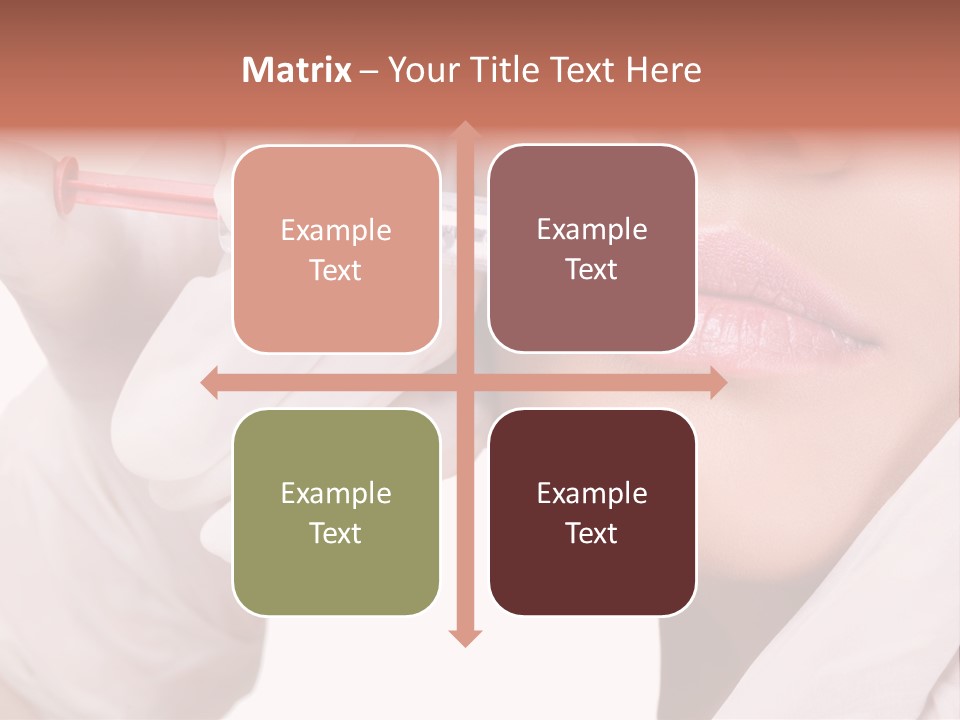 Matrix – Your Title Text Here

Example Text

Example Text

Example Text

Example Text